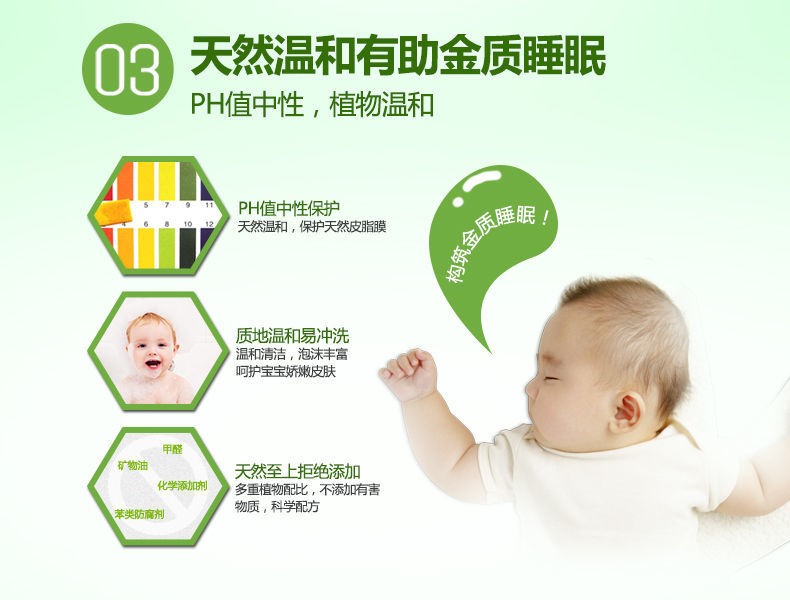 03 天然温和有助金质睡眠
PH值中性，植物温和

5 7 9 11
4 6 8 10 12

PH值中性保护
天然温和，保护天然皮脂膜

构筑金质睡眠！

质地温和易冲洗
温和清洁，泡沫丰富
呵护宝宝娇嫩皮肤

甲醛
矿物油
化学添加剂
苯类防腐剂

天然至上拒绝添加
多重植物配比，不添加有害物质，科学配方